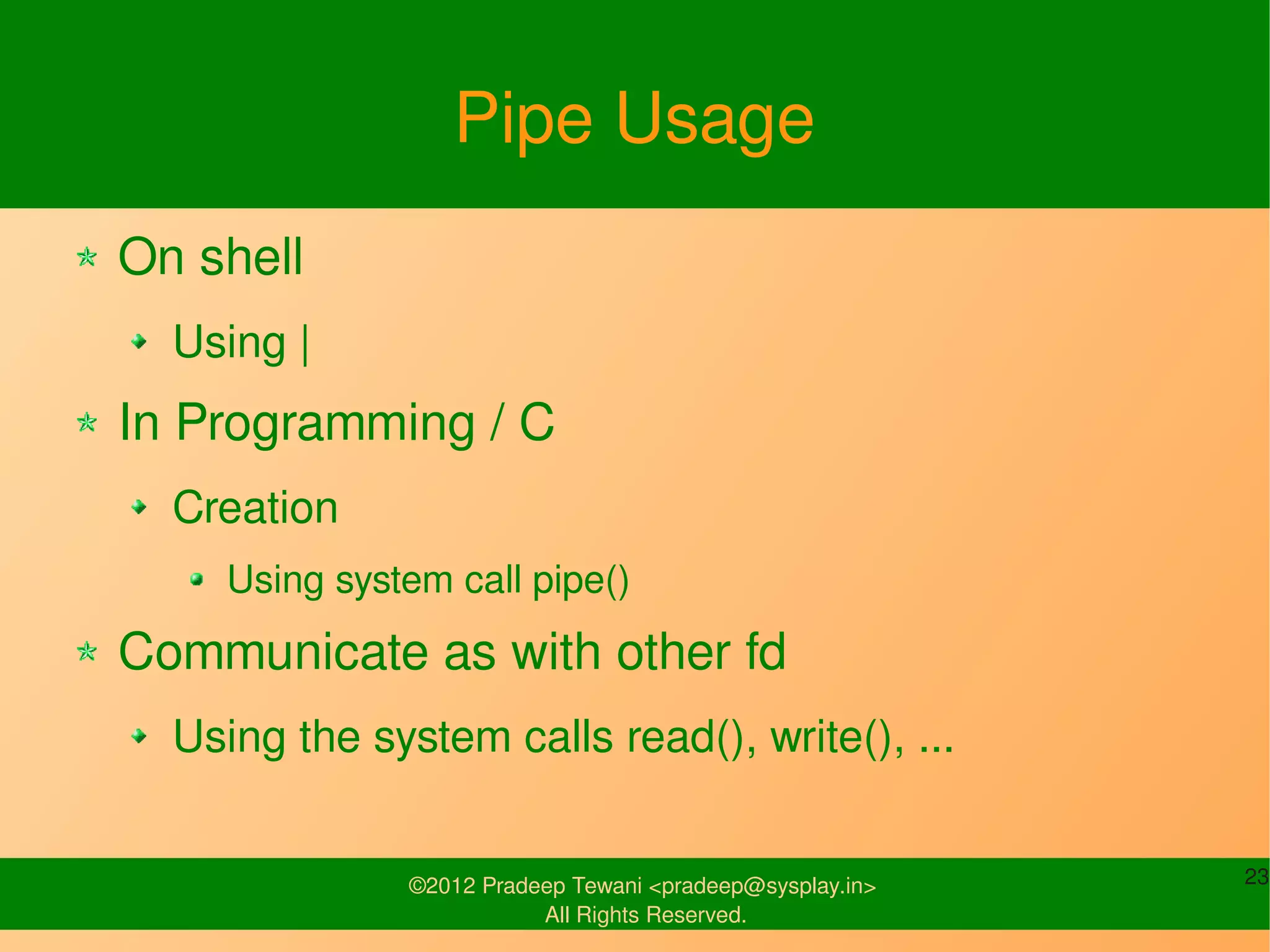 Pipe Usage

On shell

Using |

In Programming / C

Creation

Using system call pipe()

Communicate as with other fd

Using the system calls read(), write(), ...

©2012 Pradeep Tewani <pradeep@sysplay.in>
All Rights Reserved.

23